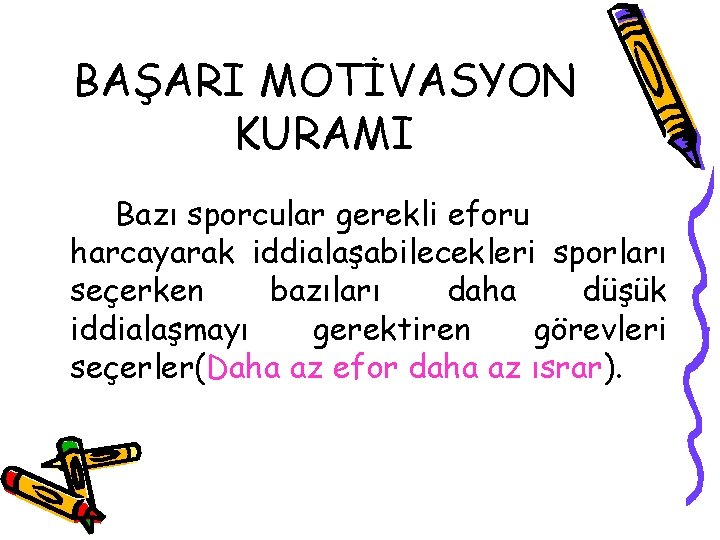 BAŞARI MOTİVASYON KURAMI

Bazı sporcular gerekli eforu harcayarak iddialaşabilecekleri sporları seçerken bazıları daha düşük iddialaşmayı gerektiren görevleri seçerler(Daha az efor daha az ısrar).